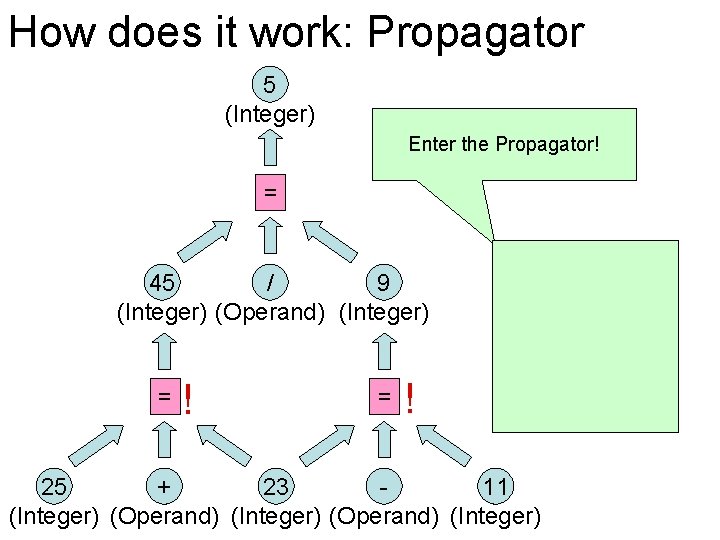 How does it work: Propagator

5
(Integer)

Enter the Propagator!

=

45
(Integer)

/
(Operand)

9
(Integer)

= !

= !

25
(Integer)

+
(Operand)

23
(Integer)

-
(Operand)

11
(Integer)